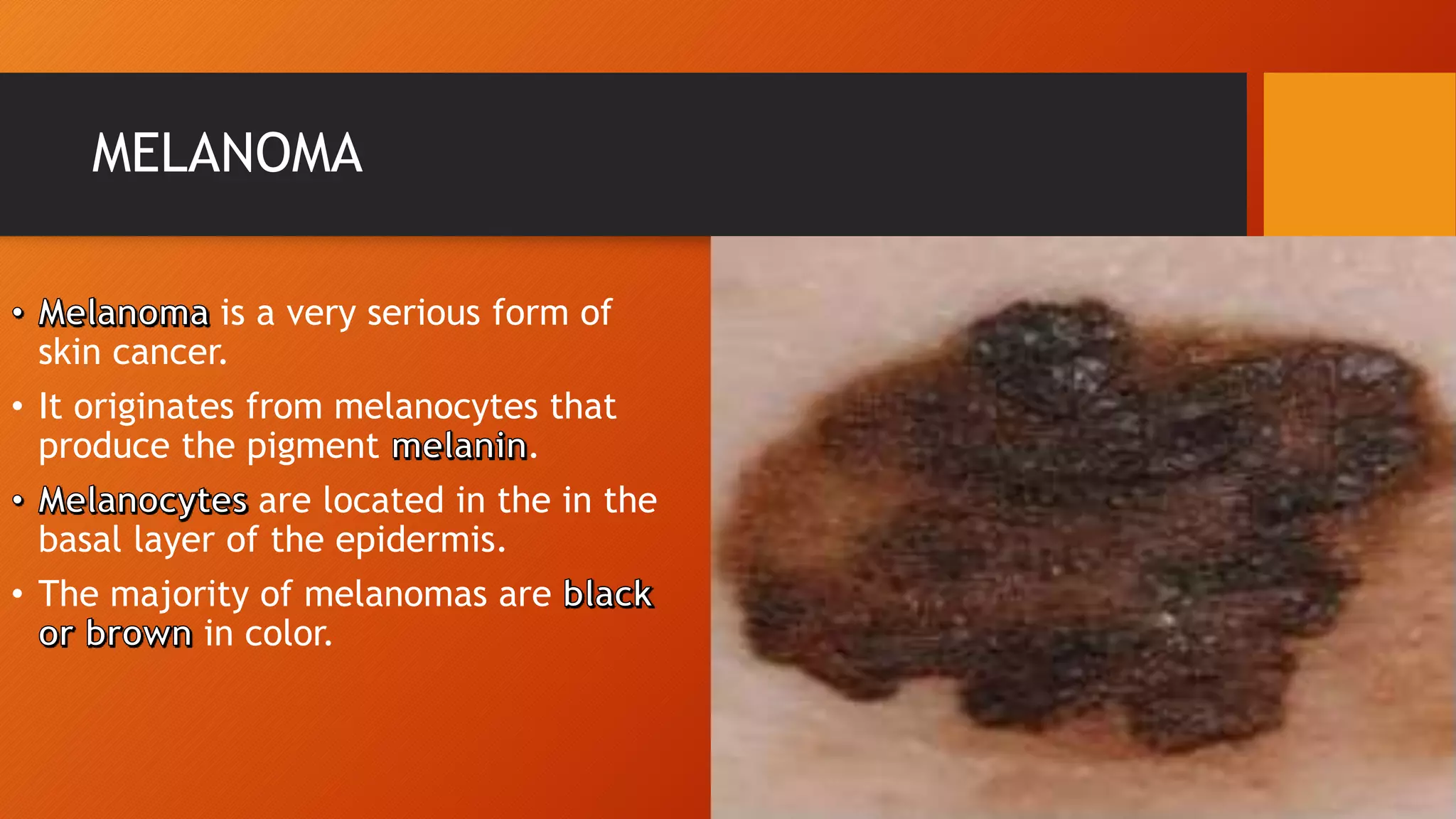 MELANOMA

• Melanoma is a very serious form of skin cancer.

• It originates from melanocytes that produce the pigment melanin.

• Melanocytes are located in the in the basal layer of the epidermis.

• The majority of melanomas are black or brown in color.